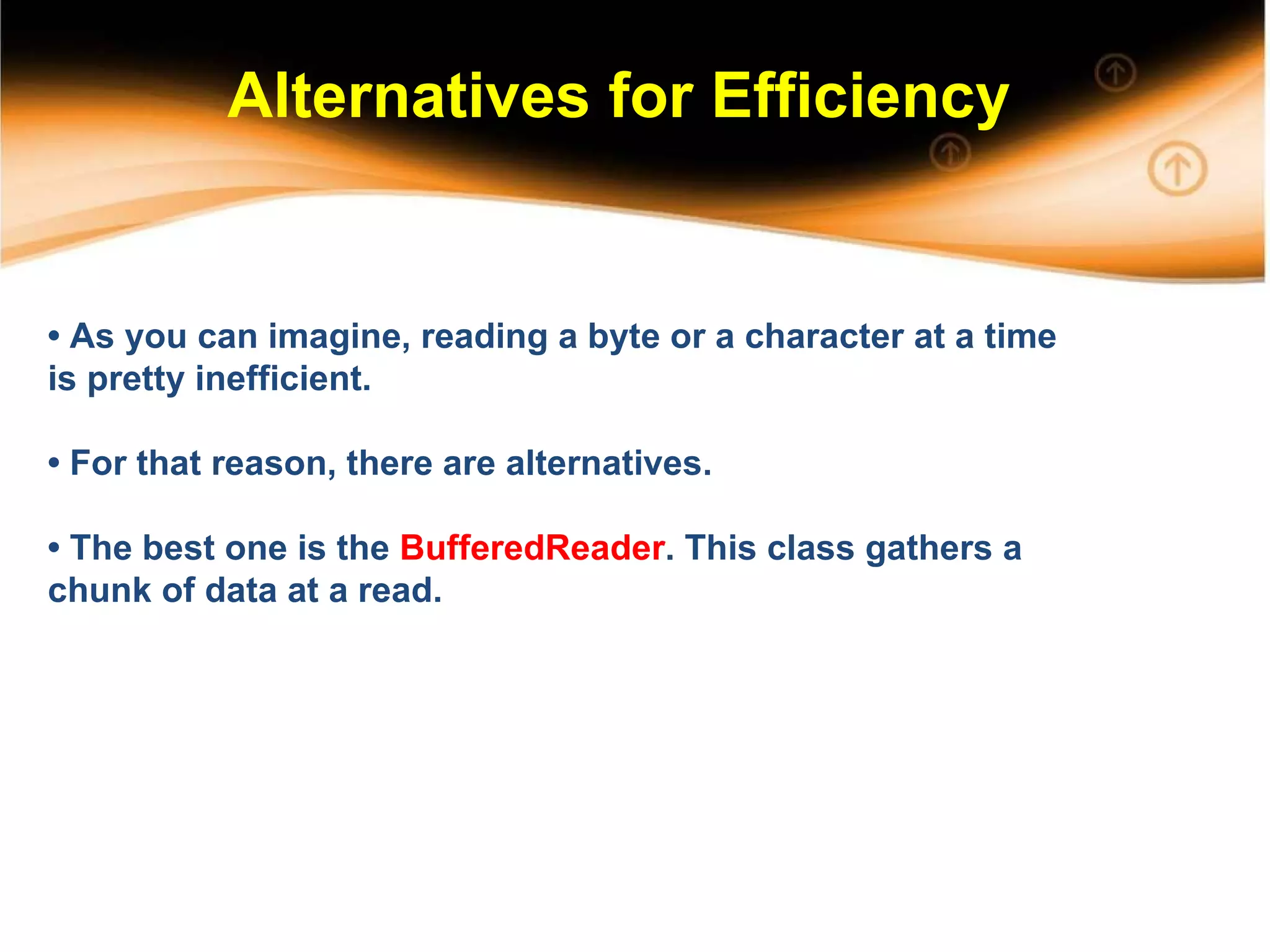 Alternatives for Efficiency

• As you can imagine, reading a byte or a character at a time is pretty inefficient.

• For that reason, there are alternatives.

• The best one is the BufferedReader. This class gathers a chunk of data at a read.